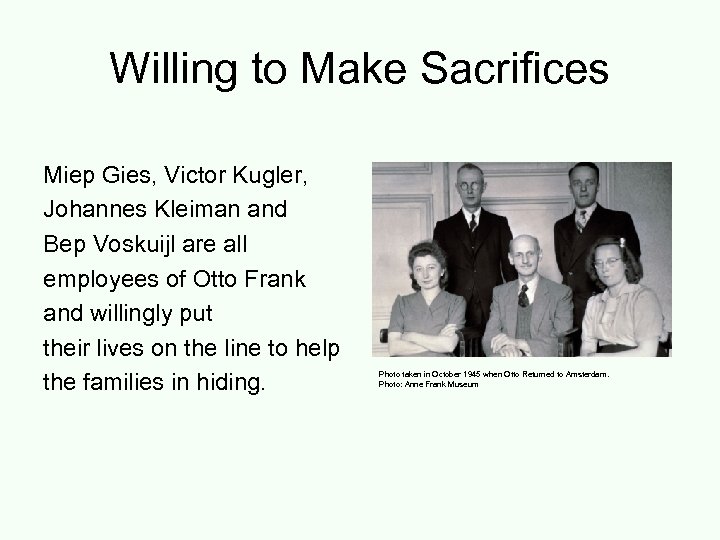 Willing to Make Sacrifices

Miep Gies, Victor Kugler, Johannes Kleiman and Bep Voskuijl are all employees of Otto Frank and willingly put their lives on the line to help the families in hiding.

Photo taken in October 1945 when Otto Returned to Amsterdam.
Photo: Anne Frank Museum